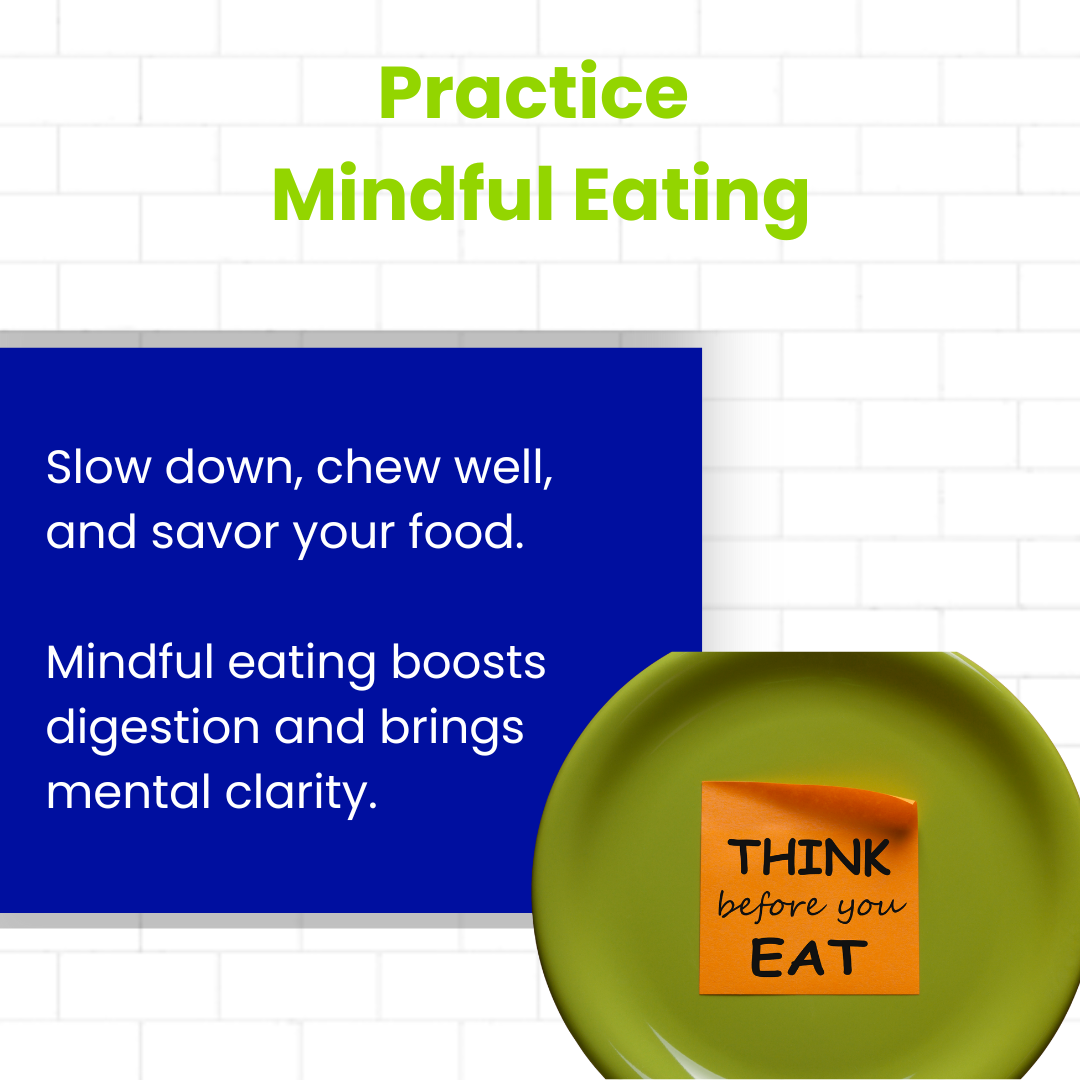 Practice
Mindful Eating

Slow down, chew well, and savor your food.

Mindful eating boosts digestion and brings mental clarity.

THINK
before you
EAT